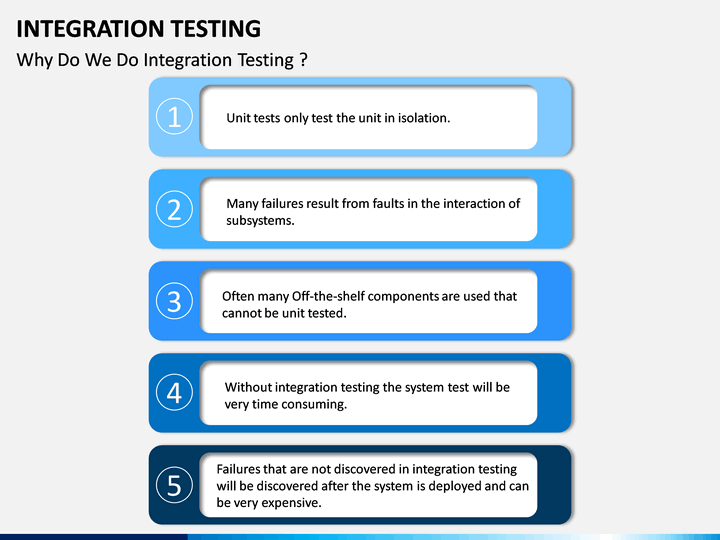 INTEGRATION TESTING

Why Do We Do Integration Testing ?

1

Unit tests only test the unit in isolation.

2

Many failures result from faults in the interaction of subsystems.

3

Often many Off-the-shelf components are used that cannot be unit tested.

4

Without integration testing the system test will be very time consuming.

5

Failures that are not discovered in integration testing will be discovered after the system is deployed and can be very expensive.